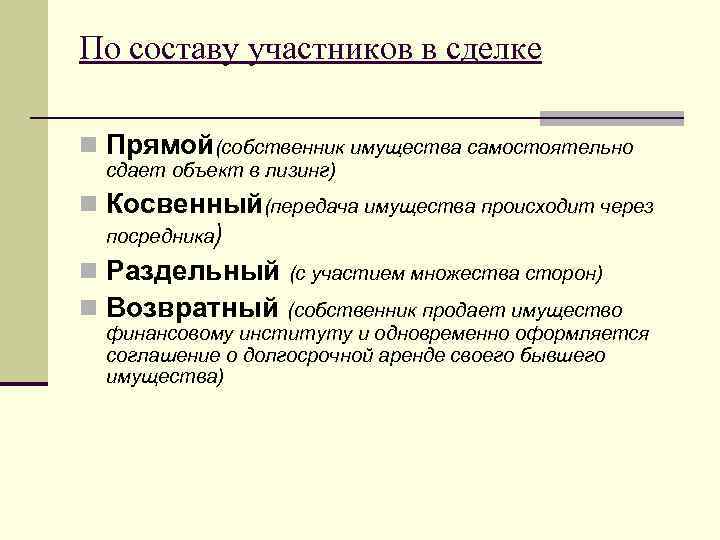 По составу участников в сделке

Прямой(собственник имущества самостоятельно сдает объект в лизинг)

Косвенный(передача имущества происходит через посредника)

Раздельный (с участием множества сторон)

Возвратный (собственник продает имущество финансовому институту и одновременно оформляется соглашение о долгосрочной аренде своего бывшего имущества)